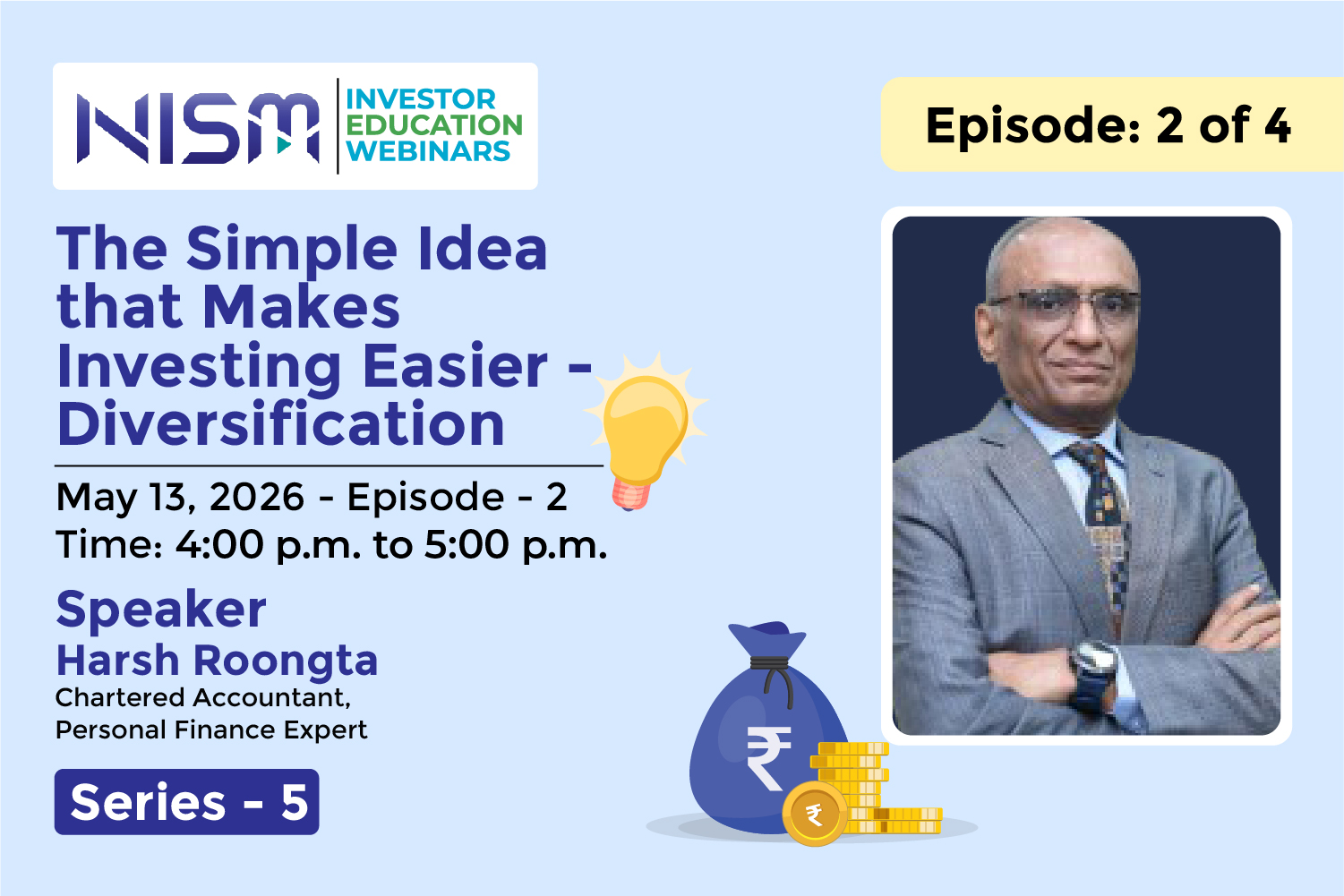 NISM INVESTOR EDUCATION WEBINARS

Episode: 2 of 4

The Simple Idea that Makes Investing Easier - Diversification

May 13, 2026 - Episode - 2
Time: 4:00 p.m. to 5:00 p.m.

Speaker
Harsh Roongta
Chartered Accountant,
Personal Finance Expert

Series - 5

₹

₹